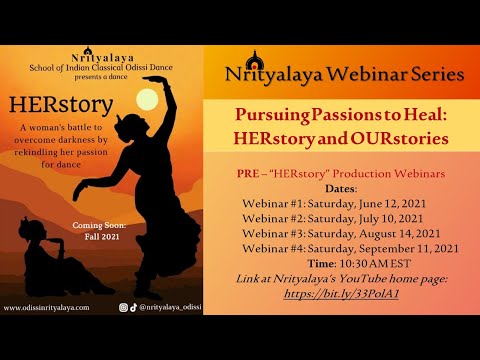 Nrityalaya
School of Indian Classical Odissi Dance
presents a dance

HERstory

A woman's battle to overcome darkness by rekindling her passion for dance

Coming Soon:
Fall 2021

www.odissinrityalaya.com

@nrityalaya_odissi

Nrityalaya Webinar Series

Pursuing Passions to Heal: HERstory and OURstories

PRE – "HERstory" Production Webinars
Dates:
Webinar #1: Saturday, June 12, 2021
Webinar #2: Saturday, July 10, 2021
Webinar #3: Saturday, August 14, 2021
Webinar #4: Saturday, September 11, 2021
Time: 10:30 AM EST
Link at Nrityalaya's YouTube home page:
https://bit.ly/33PolA1